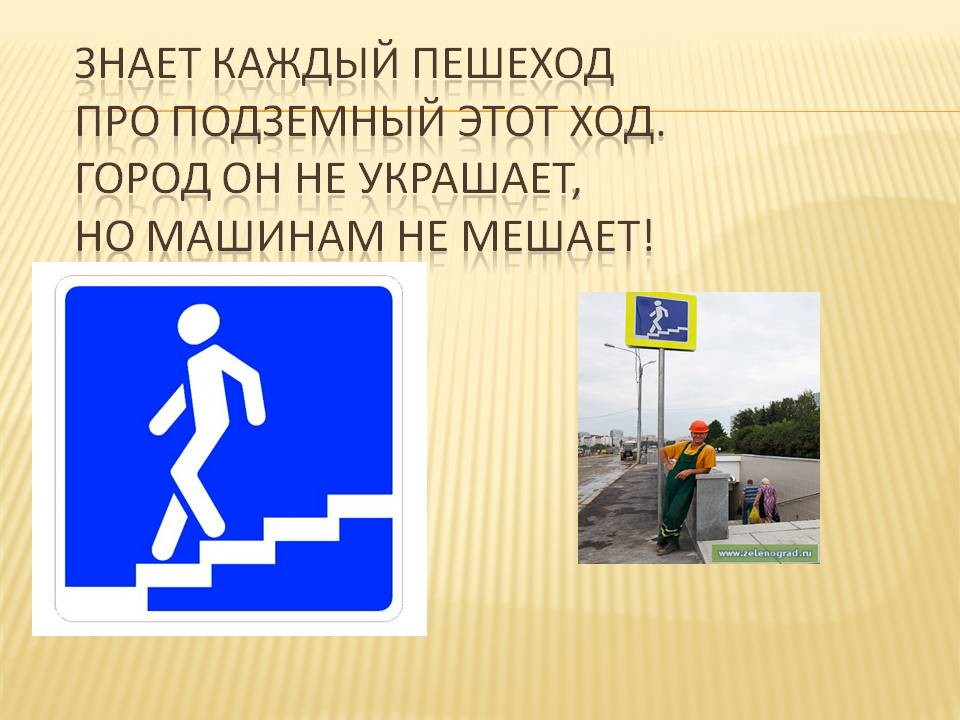 ЗНАЕТ КАЖДЫЙ ПЕШЕХОД
ПРО ПОДЗЕМНЫЙ ЭТОТ ХОД.
ГОРОД ОН НЕ УКРАШАЕТ,
НО МАШИНАМ НЕ МЕШАЕТ!

www.zelenograd.ru